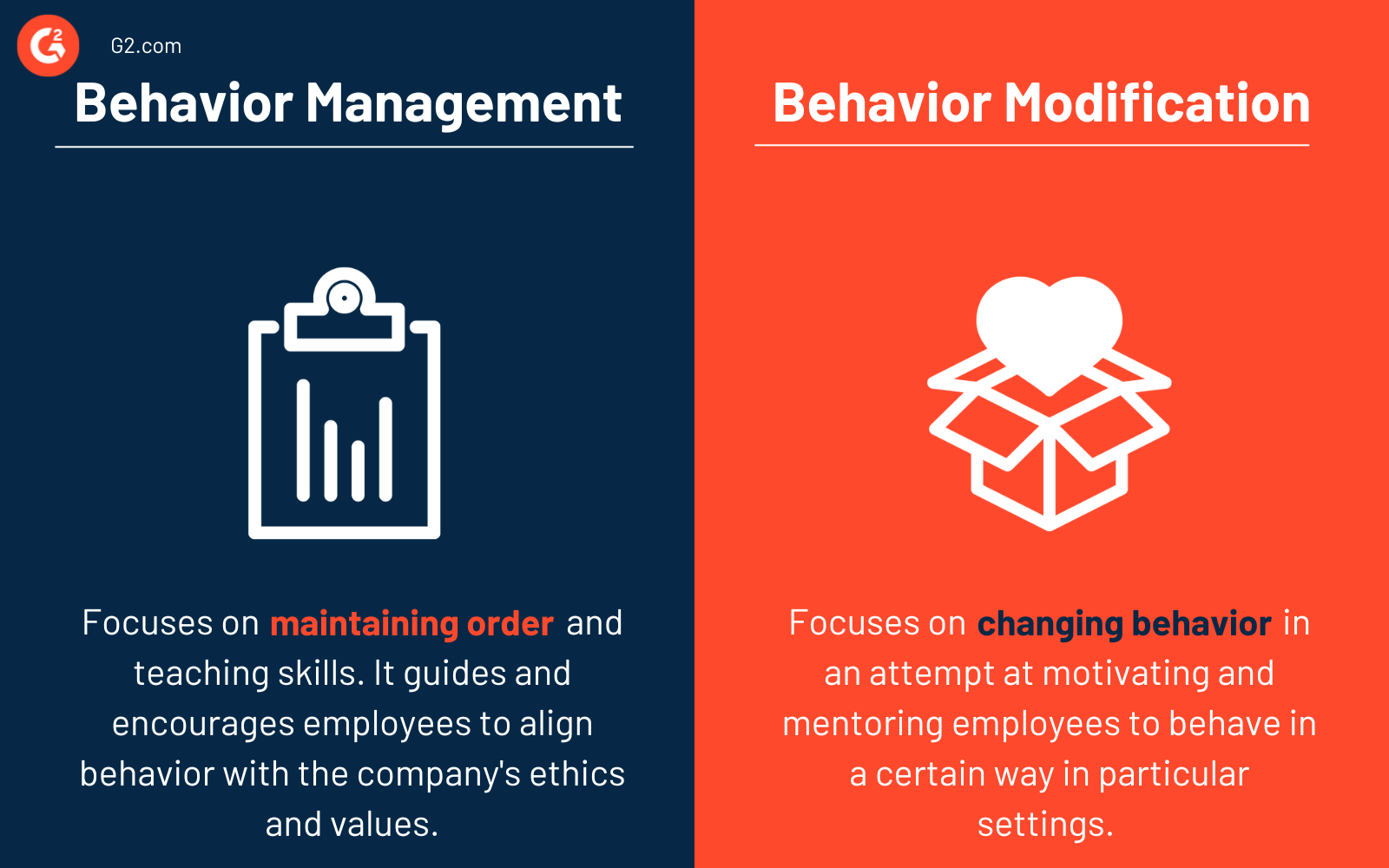 G2.com

Behavior Management

Focuses on maintaining order and teaching skills. It guides and encourages employees to align behavior with the company's ethics and values.

Behavior Modification

Focuses on changing behavior in an attempt at motivating and mentoring employees to behave in a certain way in particular settings.